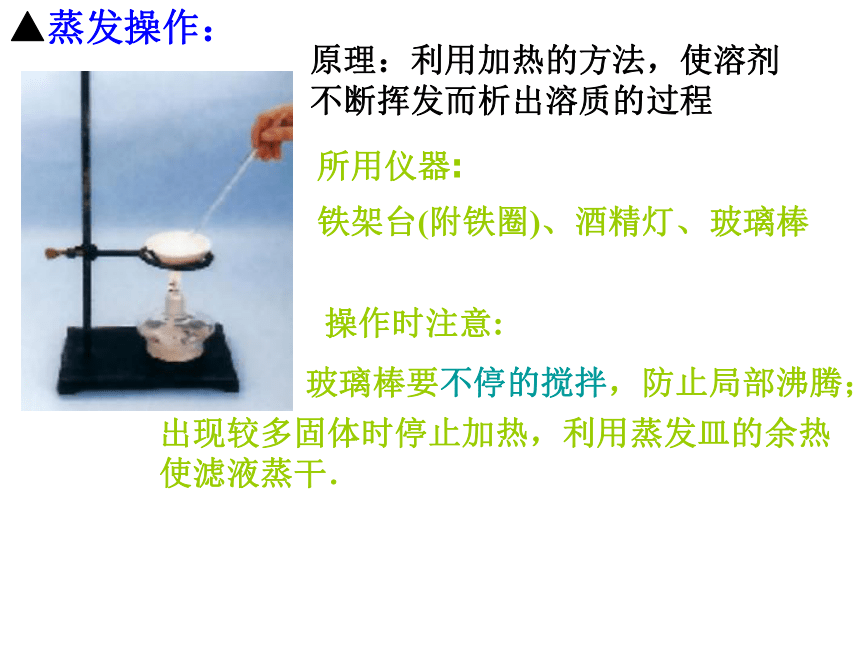 ▲蒸发操作：

原理：利用加热的方法，使溶剂不断挥发而析出溶质的过程

所用仪器:

铁架台(附铁圈)、酒精灯、玻璃棒

操作时注意:

玻璃棒要不停的搅拌，防止局部沸腾；出现较多固体时停止加热，利用蒸发皿的余热使滤液蒸干.